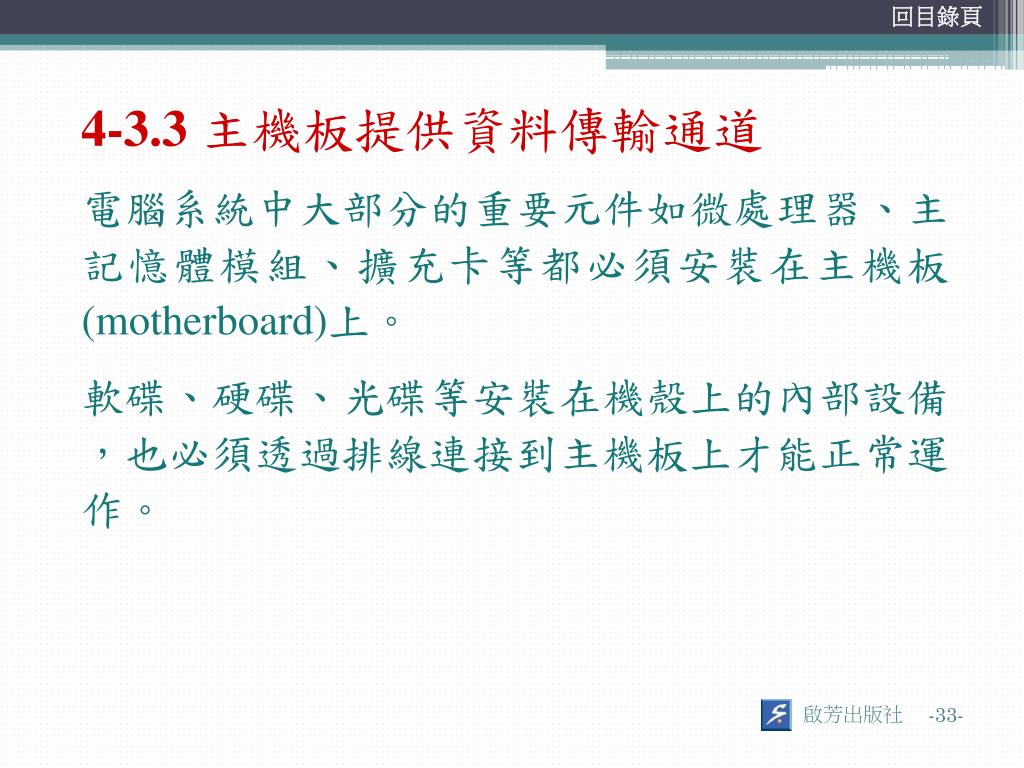 回目錄頁

4-3.3 主機板提供資料傳輸通道

電腦系統中大部分的重要元件如微處理器、主記憶體模組、擴充卡等都必須安裝在主機板(motherboard)上。

軟碟、硬碟、光碟等安裝在機殼上的內部設備，也必須透過排線連接到主機板上才能正常運作。

啟芳出版社 -33-